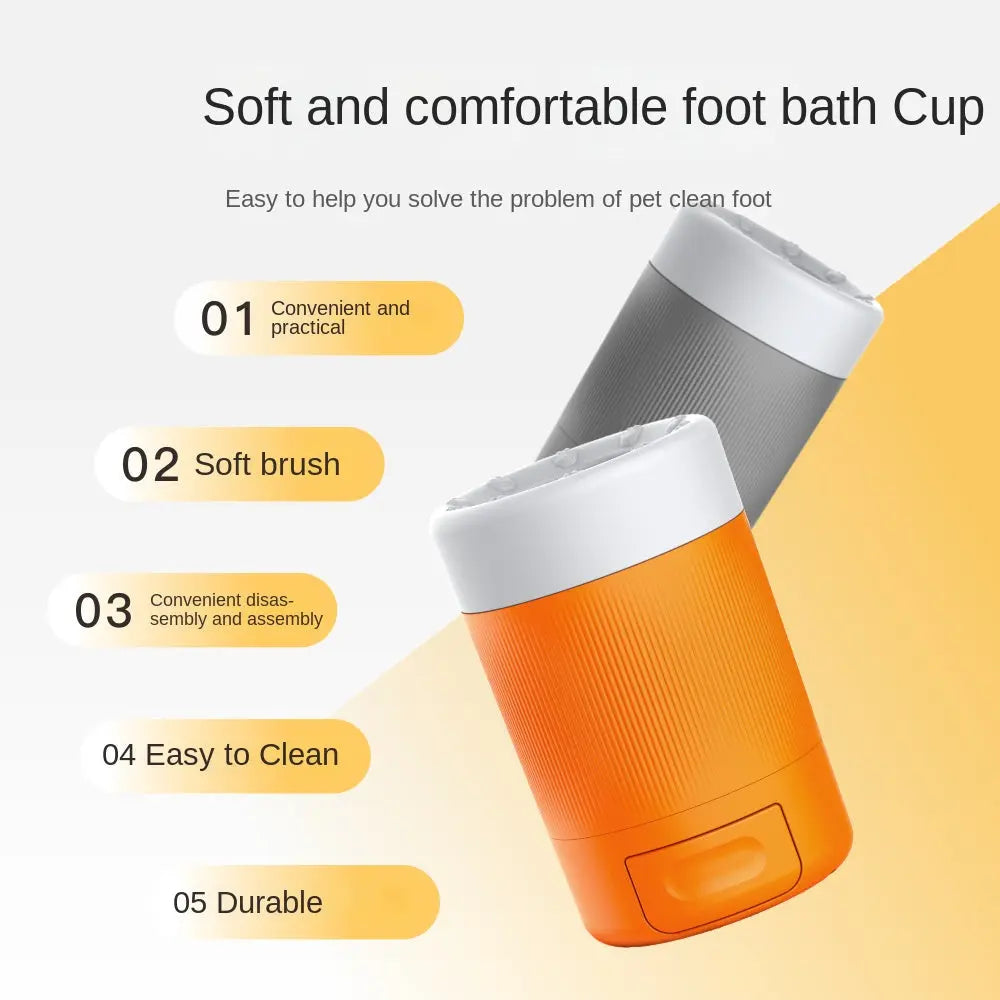 Soft and comfortable foot bath Cup

Easy to help you solve the problem of pet clean foot

01 Convenient and practical

02 Soft brush

03 Convenient disassembly and assembly

04 Easy to Clean

05 Durable